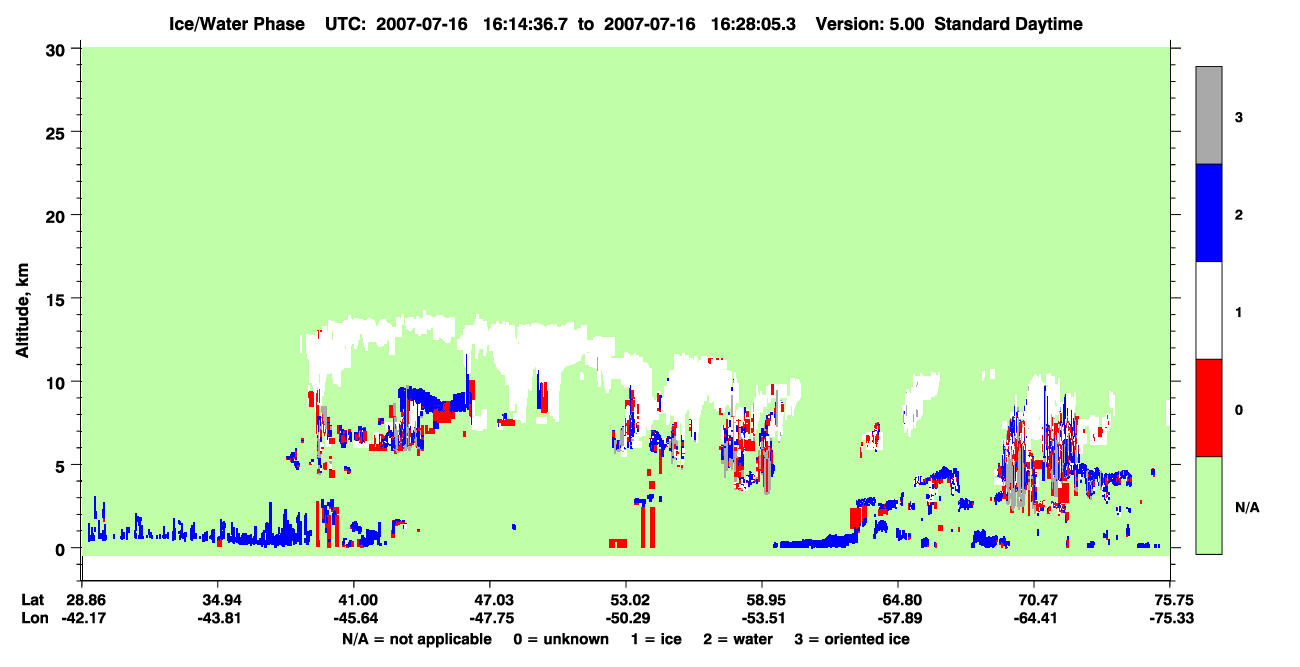 Ice/Water Phase UTC: 2007-07-16 16:14:36.7 to 2007-07-16 16:28:05.3 Version: 5.00 Standard Daytime

Altitude, km

30
25
20
15
10
5
0

3
2
1
0
N/A

Lat 28.86 34.94 41.00 47.03 53.02 58.95 64.80 70.47 75.75
Lon -42.17 -43.81 -45.64 -47.75 -50.29 -53.51 -57.89 -64.41 -75.33

N/A = not applicable 0 = unknown 1 = ice 2 = water 3 = oriented ice